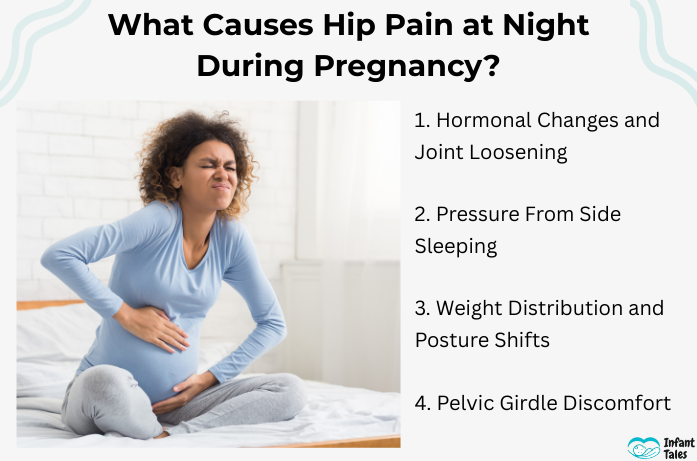 What Causes Hip Pain at Night During Pregnancy?

1. Hormonal Changes and Joint Loosening

2. Pressure From Side Sleeping

3. Weight Distribution and Posture Shifts

4. Pelvic Girdle Discomfort

Infant Tales